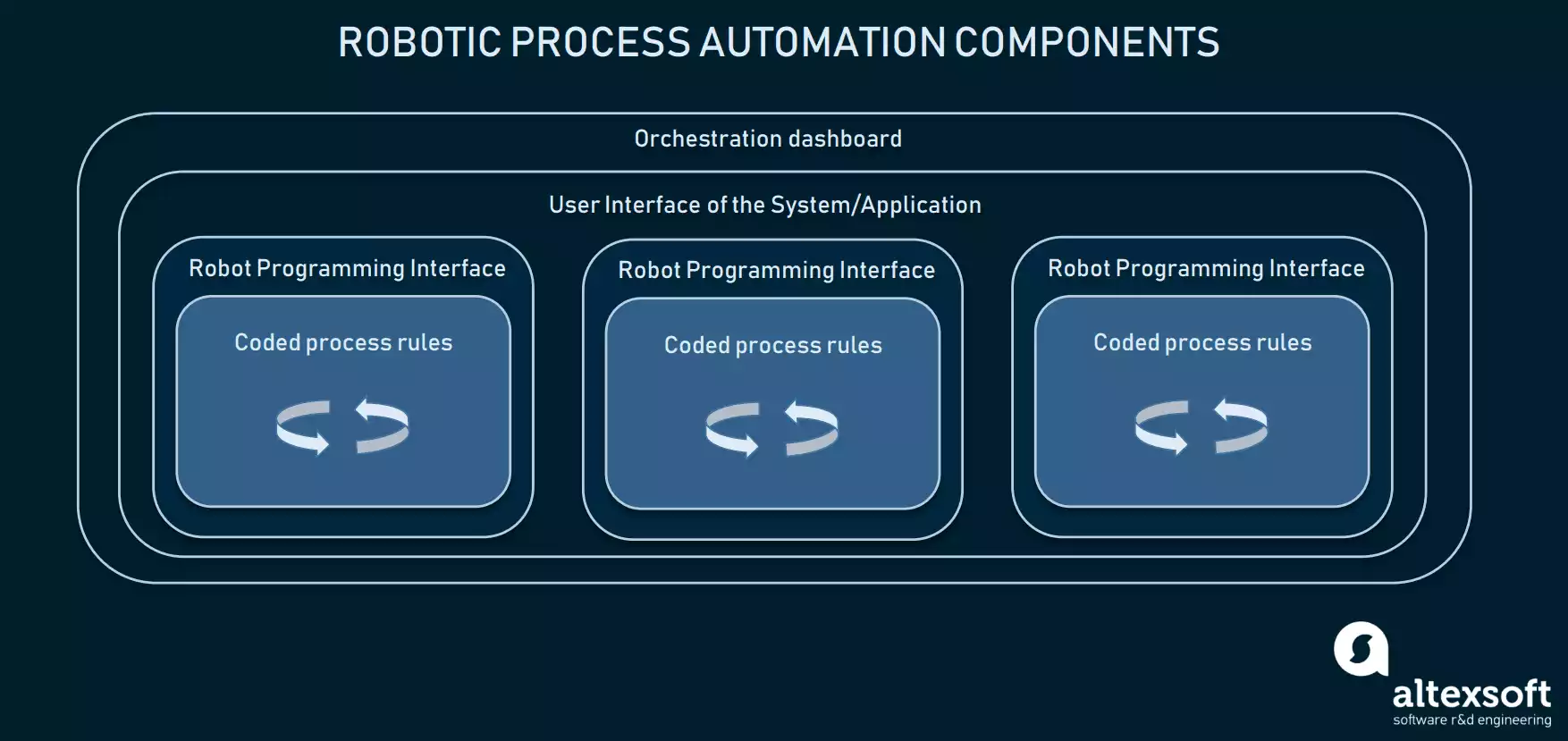 ROBOTIC PROCESS AUTOMATION COMPONENTS

Orchestration dashboard

User Interface of the System/Application

Robot Programming Interface

Coded process rules

Robot Programming Interface

Coded process rules

Robot Programming Interface

Coded process rules

altexsoft
software r&d engineering